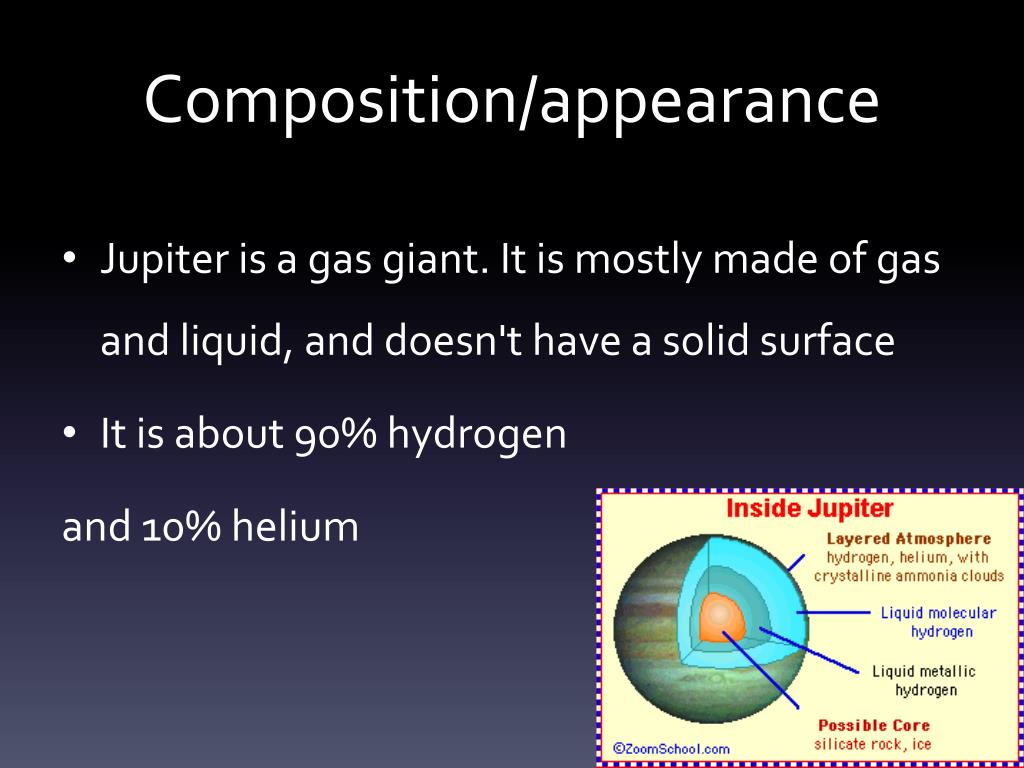 Composition/appearance

• Jupiter is a gas giant. It is mostly made of gas and liquid, and doesn't have a solid surface

• It is about 90% hydrogen

and 10% helium

Inside Jupiter

Layered Atmosphere
hydrogen, helium, with crystalline ammonia clouds

Liquid molecular hydrogen

Liquid metallic hydrogen

Possible Core
silicate rock, ice

©ZoomSchool.com